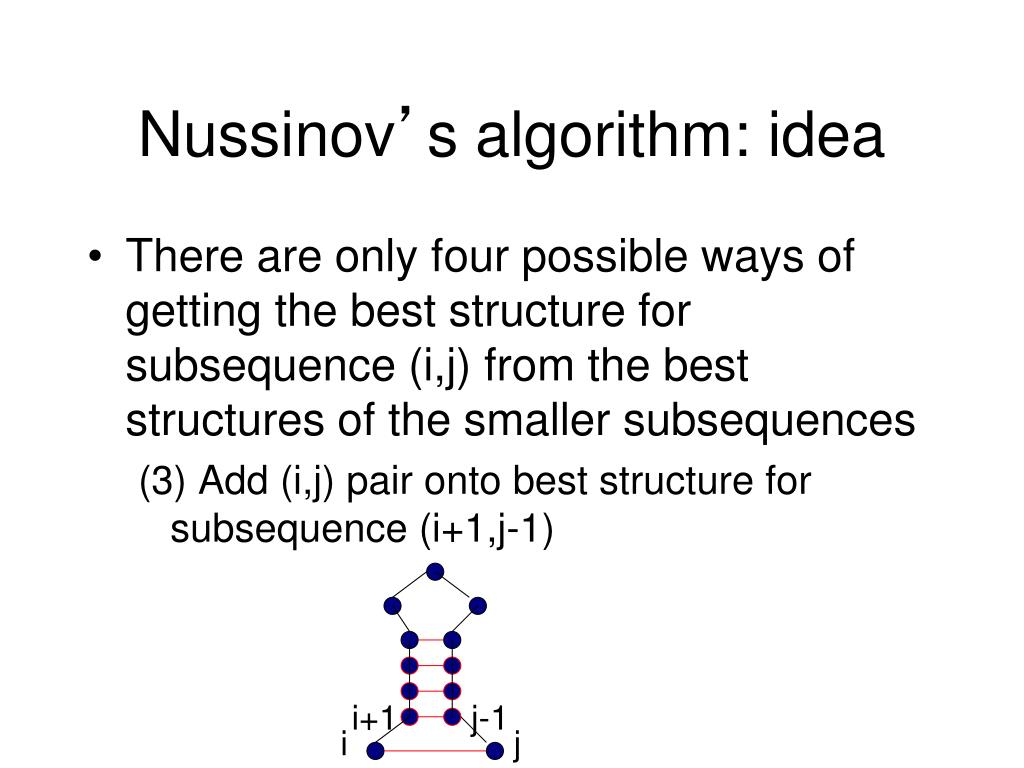 Nussinov’s algorithm: idea

• There are only four possible ways of getting the best structure for subsequence (i,j) from the best structures of the smaller subsequences

(3) Add (i,j) pair onto best structure for subsequence (i+1,j-1)

i+1
j-1
i
j